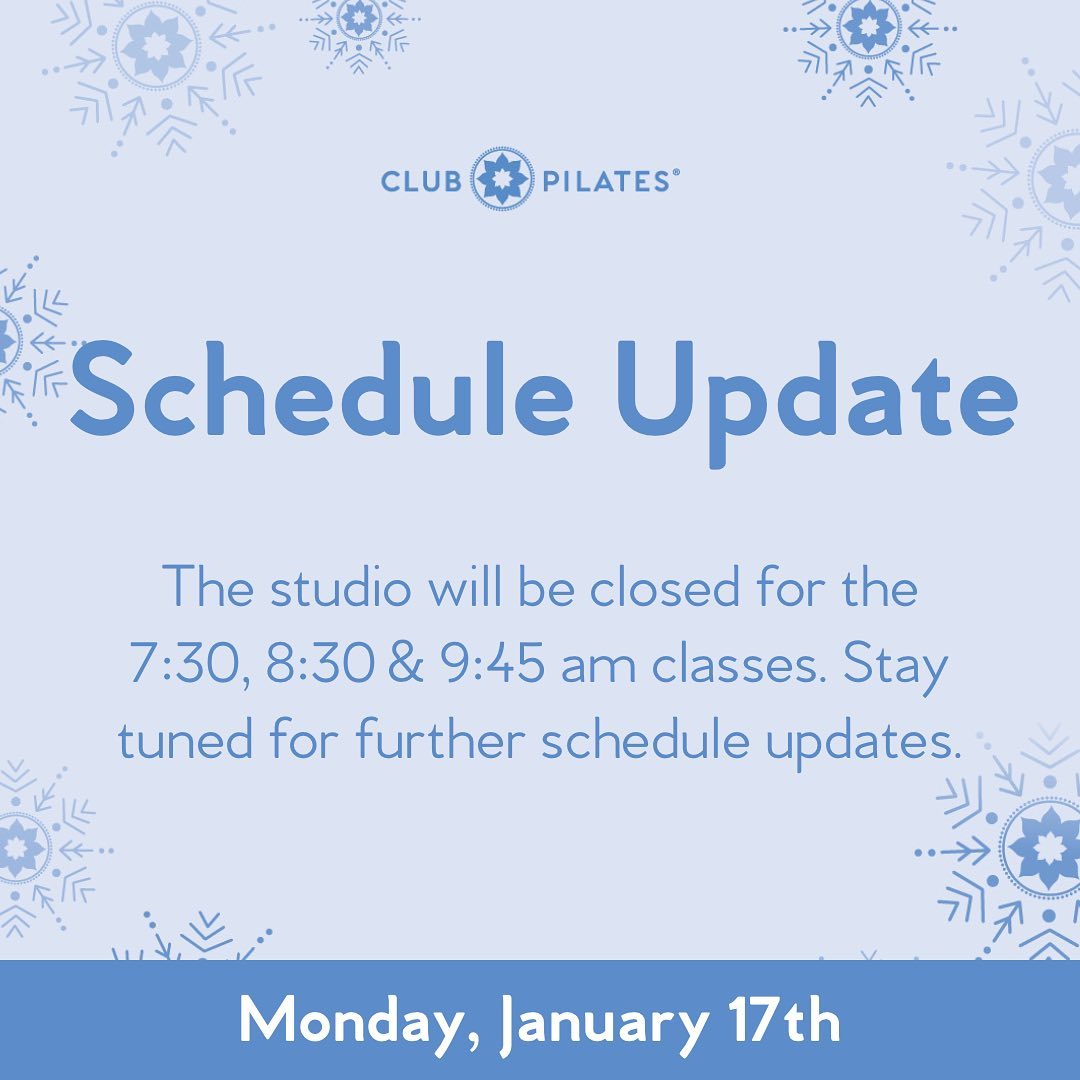 CLUB PILATES®

Schedule Update

The studio will be closed for the 7:30, 8:30 & 9:45 am classes. Stay tuned for further schedule updates.

Monday, January 17th